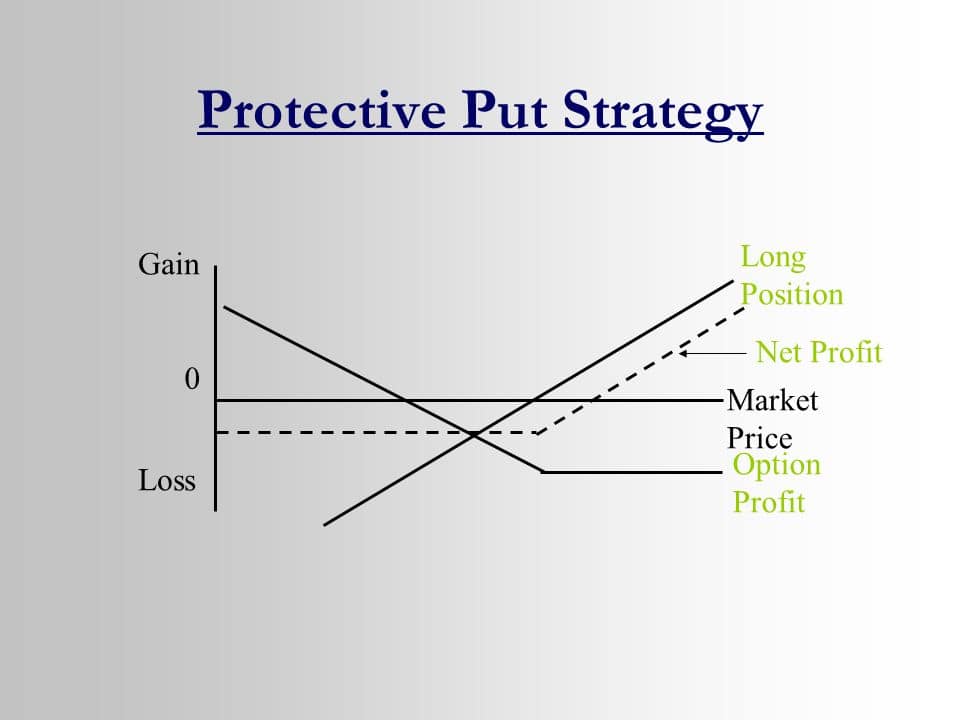 Protective Put Strategy

Gain

0

Loss

Long Position

Net Profit

Market Price

Option Profit